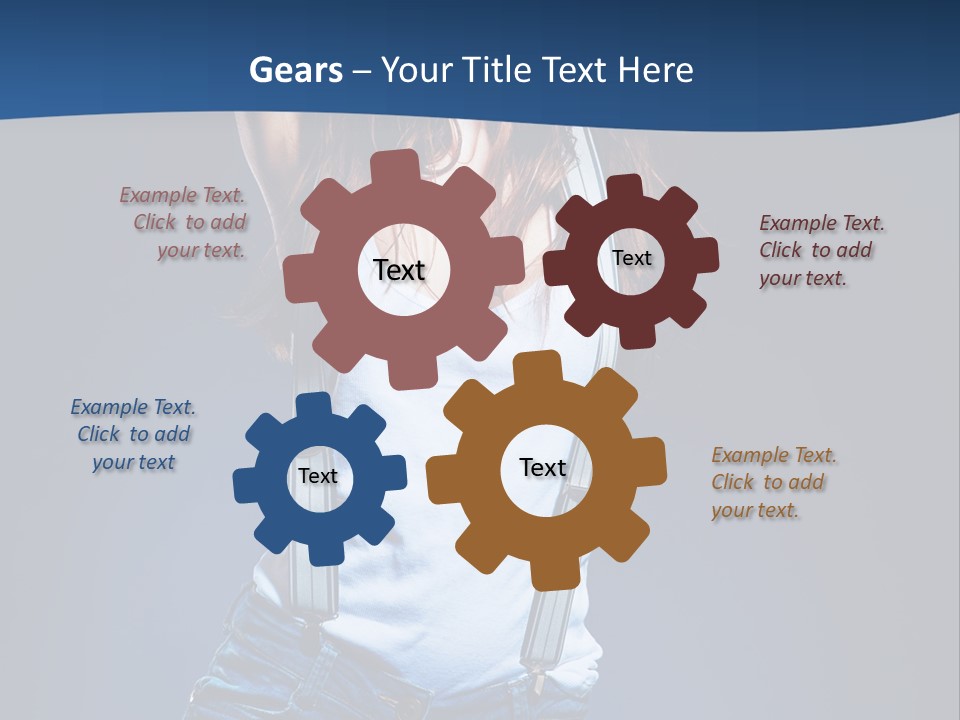 Gears – Your Title Text Here

Example Text. Click to add your text.

Text

Text

Example Text. Click to add your text.

Example Text. Click to add your text

Text

Text

Example Text. Click to add your text.